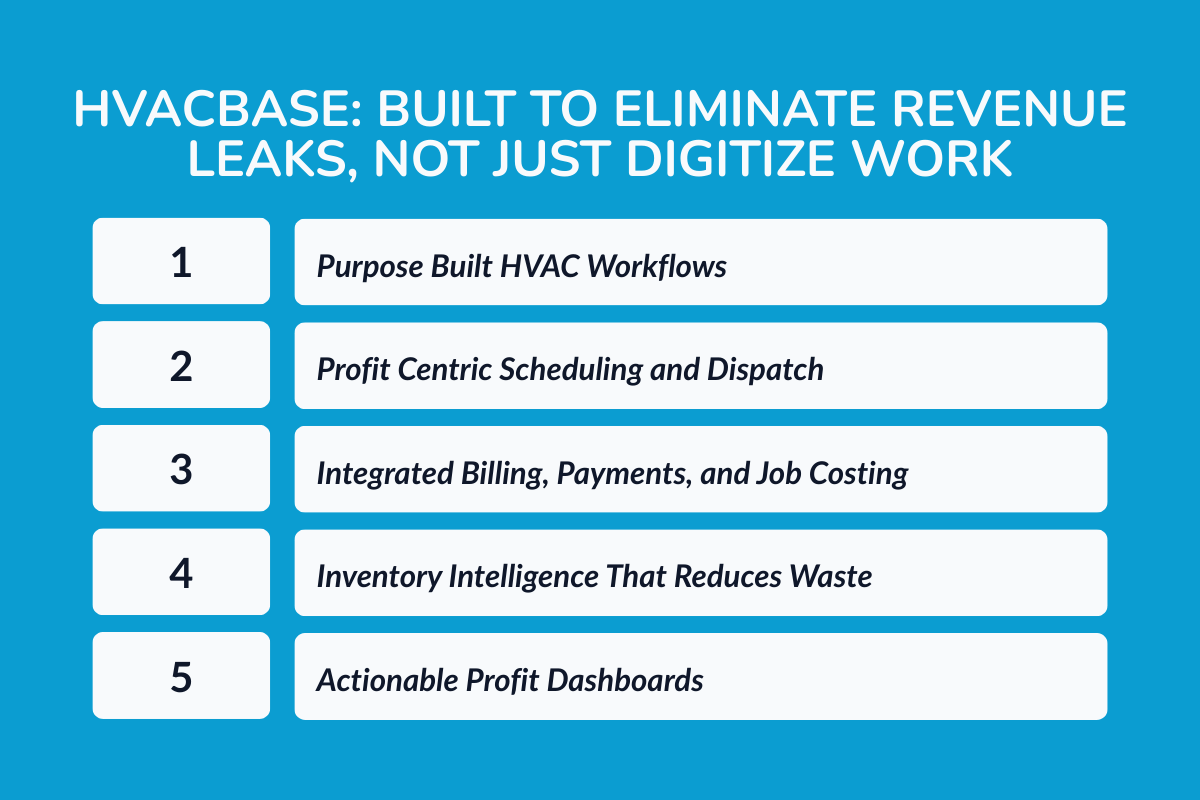 HVACBASE: BUILT TO ELIMINATE REVENUE LEAKS, NOT JUST DIGITIZE WORK

1 Purpose Built HVAC Workflows

2 Profit Centric Scheduling and Dispatch

3 Integrated Billing, Payments, and Job Costing

4 Inventory Intelligence That Reduces Waste

5 Actionable Profit Dashboards